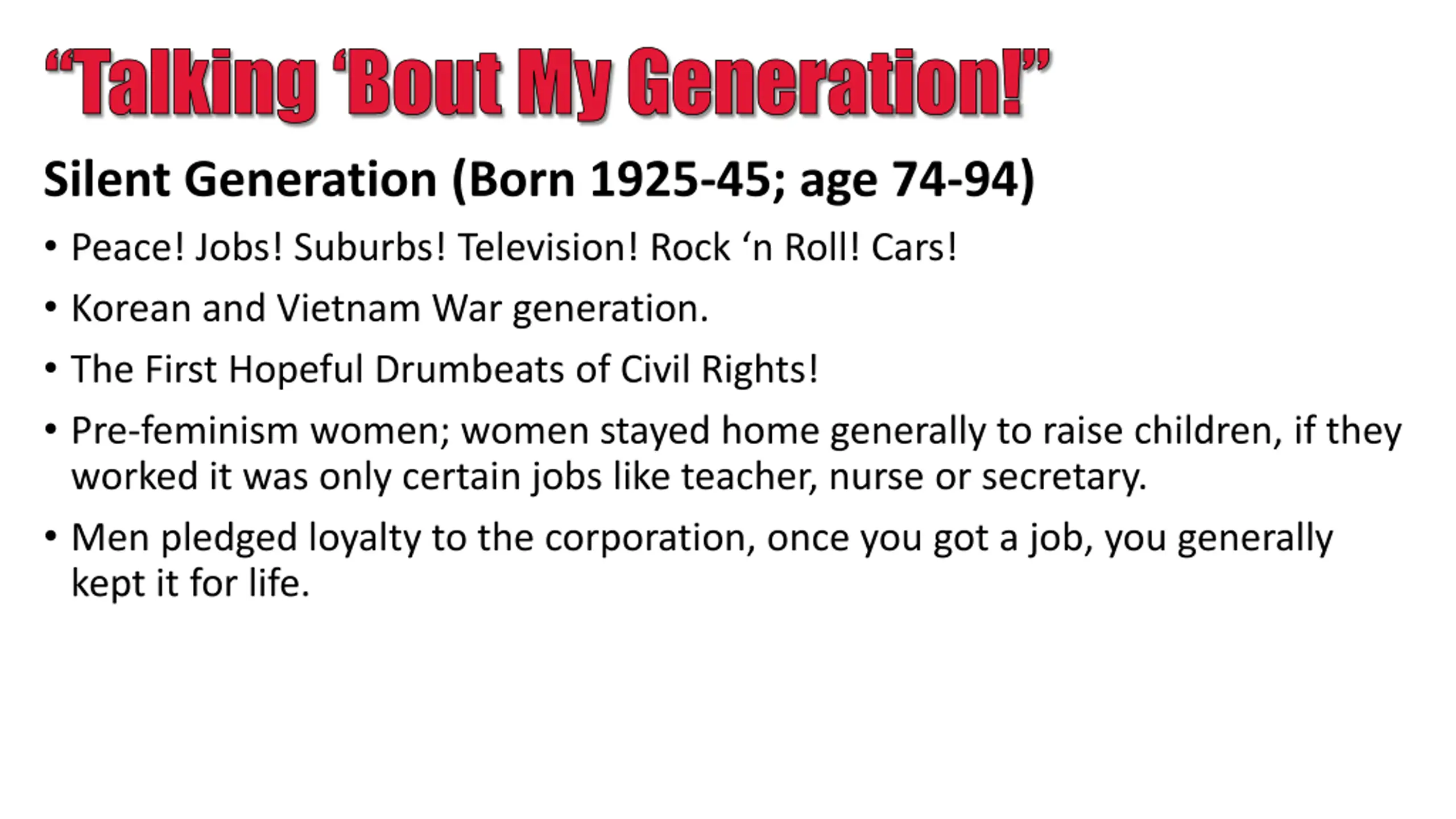 “Talking ‘Bout My Generation!”

Silent Generation (Born 1925-45; age 74-94)

• Peace! Jobs! Suburbs! Television! Rock ‘n Roll! Cars!

• Korean and Vietnam War generation.

• The First Hopeful Drumbeats of Civil Rights!

• Pre-feminism women; women stayed home generally to raise children, if they worked it was only certain jobs like teacher, nurse or secretary.

• Men pledged loyalty to the corporation, once you got a job, you generally kept it for life.